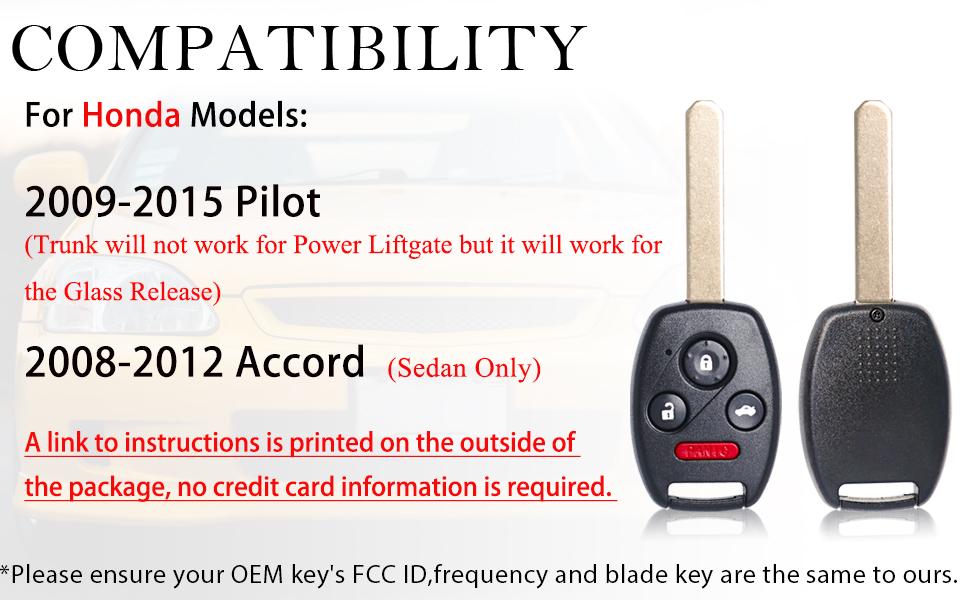 COMPATIBILITY

For Honda Models:

2009-2015 Pilot
(Trunk will not work for Power Liftgate but it will work for the Glass Release)

2008-2012 Accord (Sedan Only)

A link to instructions is printed on the outside of the package, no credit card information is required.

PANIC

*Please ensure your OEM key's FCC ID,frequency and blade key are the same to ours.